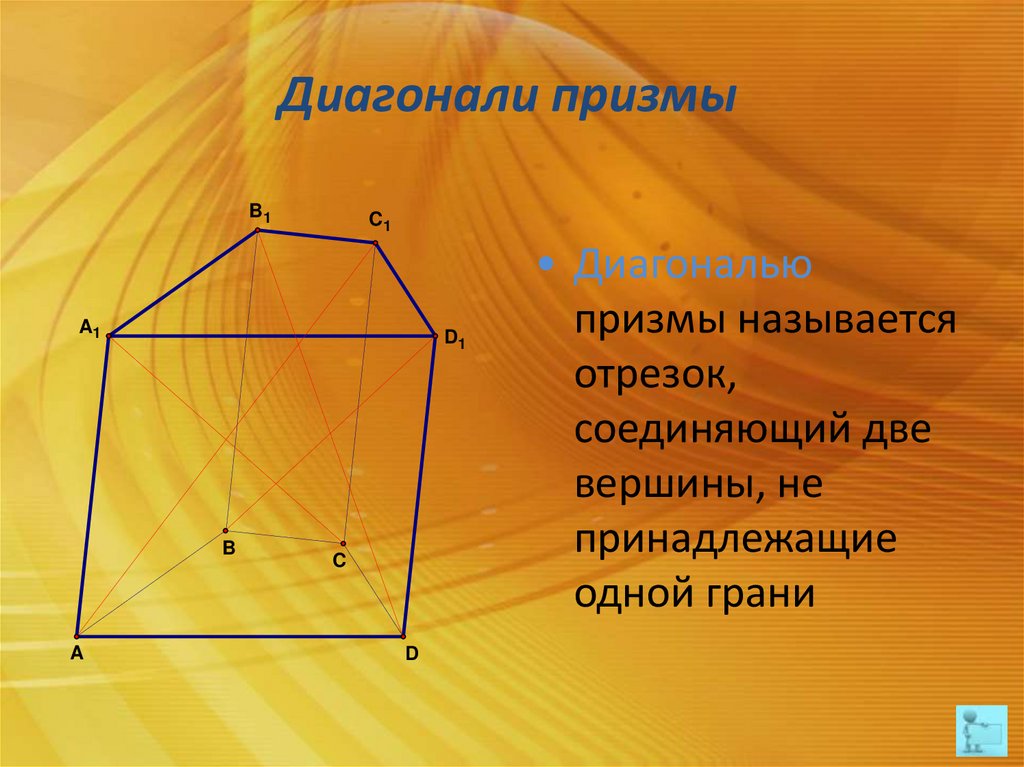 Диагонали призмы

$B_1$

$C_1$

$A_1$

$D_1$

B

C

A

D

• Диагональю призмы называется отрезок, соединяющий две вершины, не принадлежащие одной грани